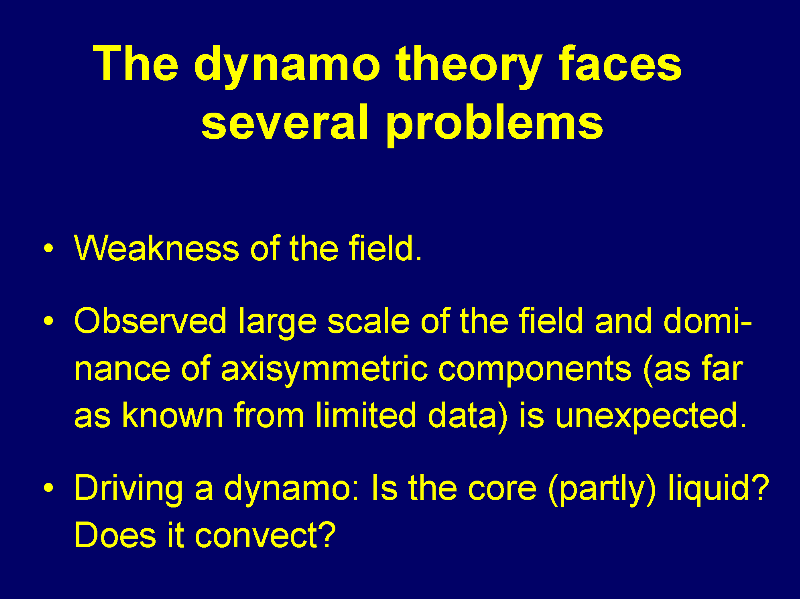 The dynamo theory faces several problems

• Weakness of the field.

• Observed large scale of the field and dominance of axisymmetric components (as far as known from limited data) is unexpected.

• Driving a dynamo: Is the core (partly) liquid? Does it convect?